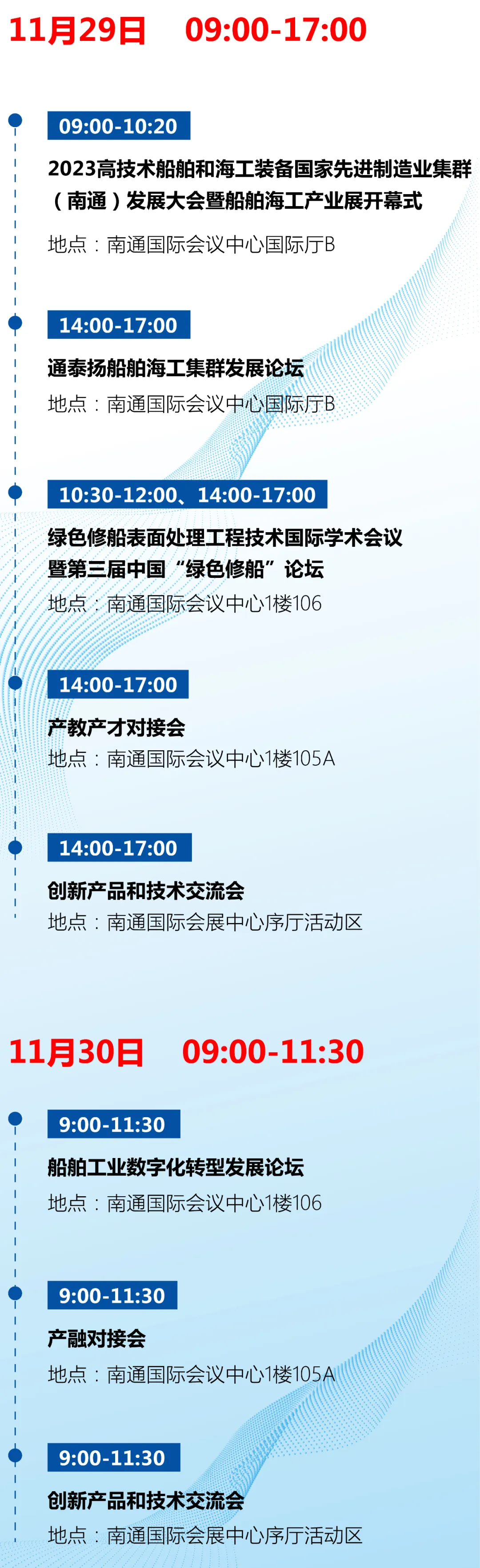 11月29日 09:00-17:00

09:00-10:20

2023高技术船舶和海工装备国家先进制造业集群（南通）发展大会暨船舶海工产业展开幕式

地点：南通国际会议中心国际厅B

14:00-17:00

通泰扬船舶海工集群发展论坛

地点：南通国际会议中心国际厅B

10:30-12:00、14:00-17:00

绿色修船表面处理工程技术国际学术会议暨第三届中国“绿色修船”论坛

地点：南通国际会议中心1楼106

14:00-17:00

产教产才对接会

地点：南通国际会议中心1楼105A

14:00-17:00

创新产品和技术交流会

地点：南通国际会展中心序厅活动区

11月30日 09:00-11:30

9:00-11:30

船舶工业数字化转型发展论坛

地点：南通国际会议中心1楼106

9:00-11:30

产融对接会

地点：南通国际会议中心1楼105A

9:00-11:30

创新产品和技术交流会

地点：南通国际会展中心序厅活动区